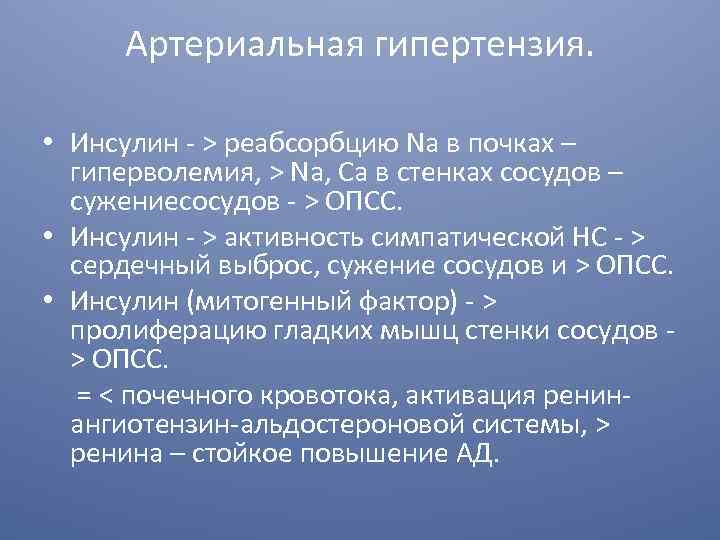 Артериальная гипертензия.

• Инсулин - > реабсорбцию Na в почках – гиперволемия, > Na, Ca в стенках сосудов – сужениесосудов - > ОПСС.
• Инсулин - > активность симпатической НС - > сердечный выброс, сужение сосудов и > ОПСС.
• Инсулин (митогенный фактор) - > пролиферацию гладких мышц стенки сосудов - > ОПСС.

= < почечного кровотока, активация ренин-ангиотензин-альдостероновой системы, > ренина – стойкое повышение АД.